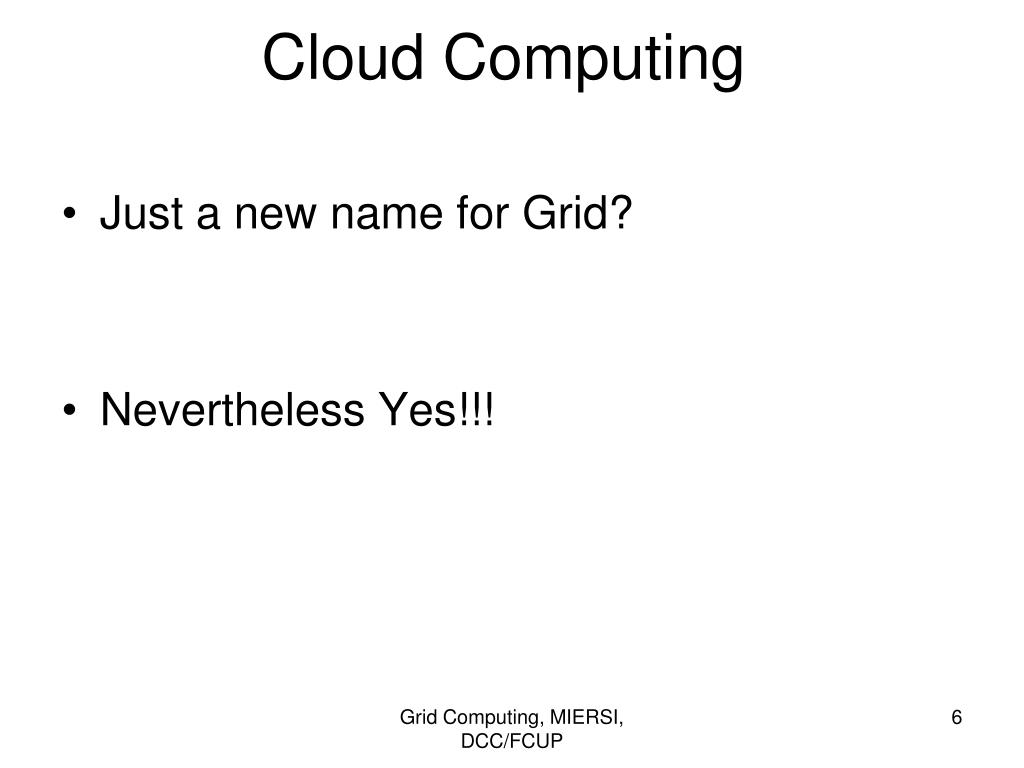 Cloud Computing

• Just a new name for Grid?

• Nevertheless Yes!!!

Grid Computing, MIERSI, DCC/FCUP

6